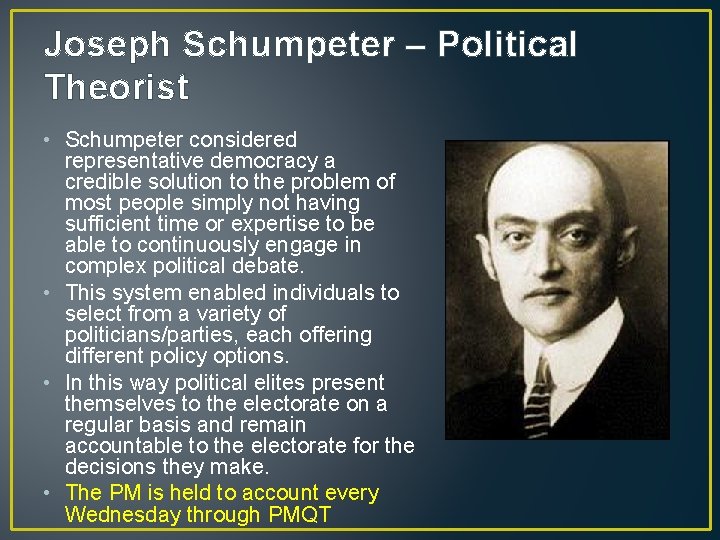 Joseph Schumpeter – Political Theorist

• Schumpeter considered representative democracy a credible solution to the problem of most people simply not having sufficient time or expertise to be able to continuously engage in complex political debate.
• This system enabled individuals to select from a variety of politicians/parties, each offering different policy options.
• In this way political elites present themselves to the electorate on a regular basis and remain accountable to the electorate for the decisions they make.
• The PM is held to account every Wednesday through PMQT